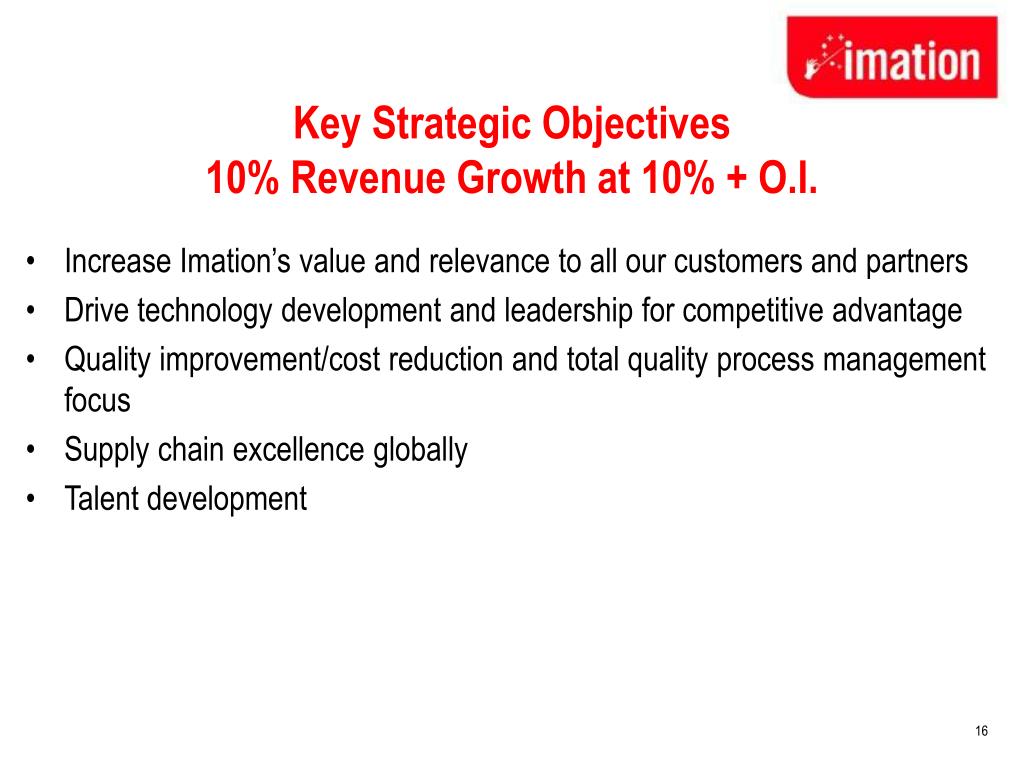 imation

Key Strategic Objectives
10% Revenue Growth at 10% + O.I.

• Increase Imation's value and relevance to all our customers and partners
• Drive technology development and leadership for competitive advantage
• Quality improvement/cost reduction and total quality process management focus
• Supply chain excellence globally
• Talent development

16